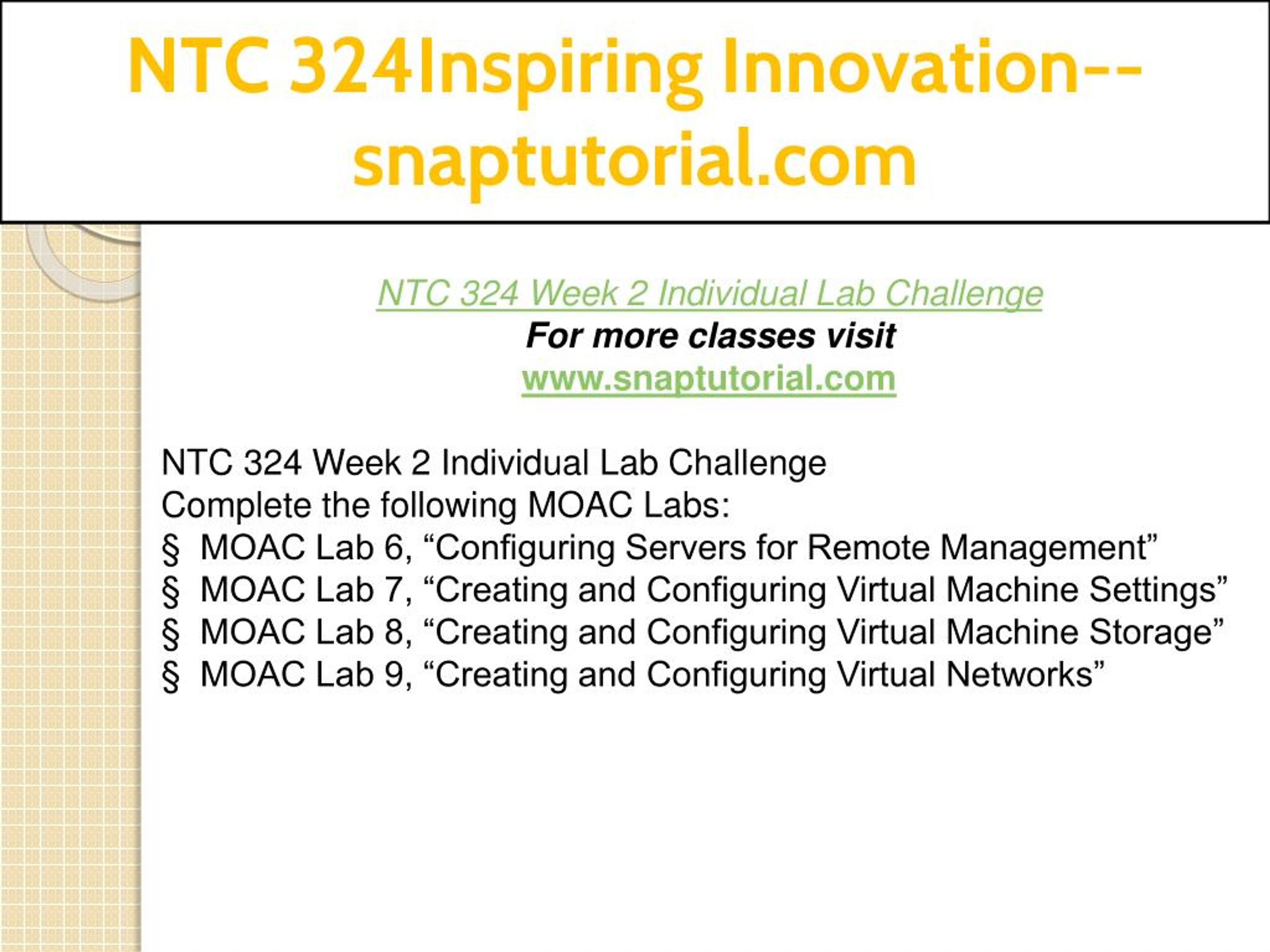 NTC 324Inspiring Innovation--snaptutorial.com

NTC 324 Week 2 Individual Lab Challenge
For more classes visit
www.snaptutorial.com

NTC 324 Week 2 Individual Lab Challenge
Complete the following MOAC Labs:
§ MOAC Lab 6, “Configuring Servers for Remote Management”
§ MOAC Lab 7, “Creating and Configuring Virtual Machine Settings”
§ MOAC Lab 8, “Creating and Configuring Virtual Machine Storage”
§ MOAC Lab 9, “Creating and Configuring Virtual Networks”